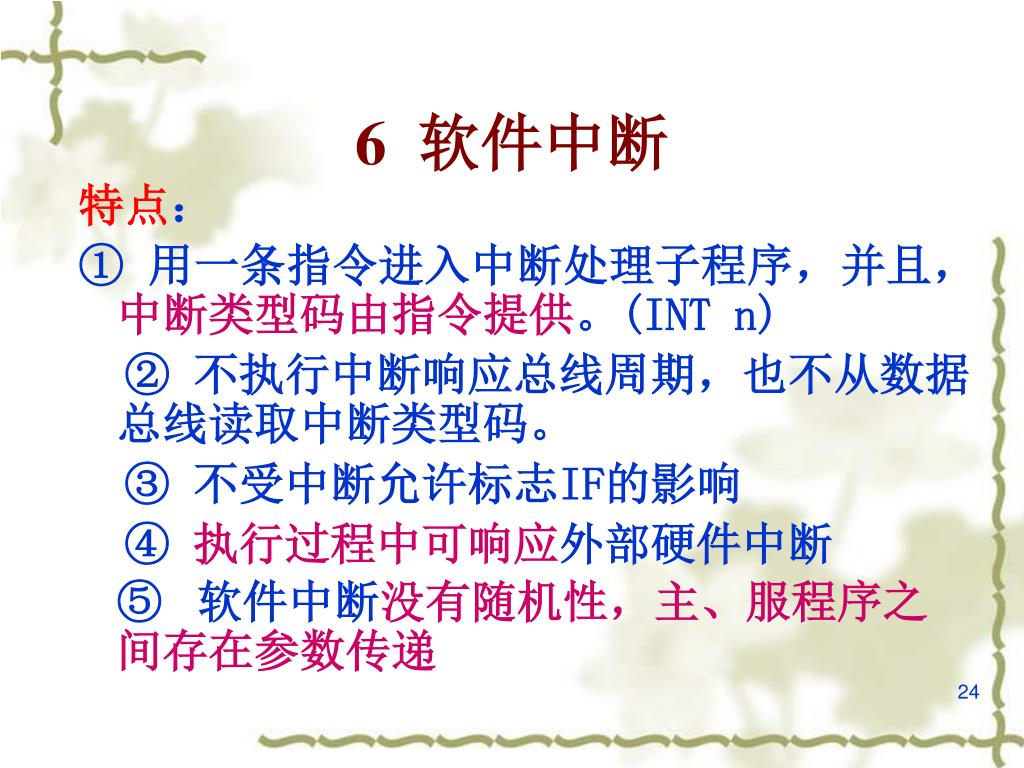 6 软件中断

特点：

① 用一条指令进入中断处理子程序，并且，中断类型码由指令提供。(INT n)

② 不执行中断响应总线周期，也不从数据总线读取中断类型码。

③ 不受中断允许标志IF的影响

④ 执行过程中可响应外部硬件中断

⑤ 软件中断没有随机性，主、服程序之间存在参数传递

24